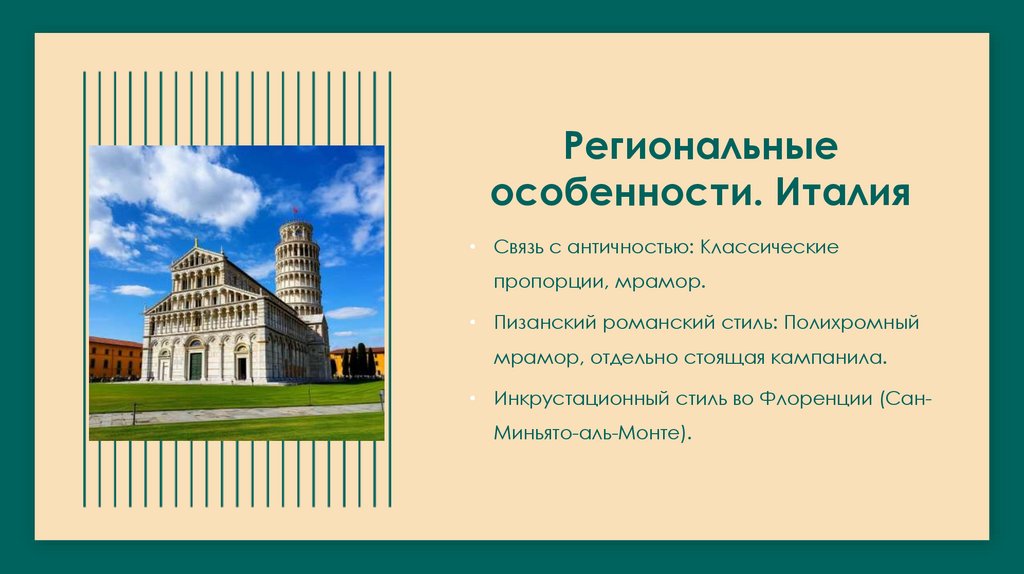 Региональные особенности. Италия

• Связь с античностью: Классические пропорции, мрамор.

• Пизанский романский стиль: Полихромный мрамор, отдельно стоящая кампанила.

• Инкрустационный стиль во Флоренции (Сан-Миньято-аль-Монте).